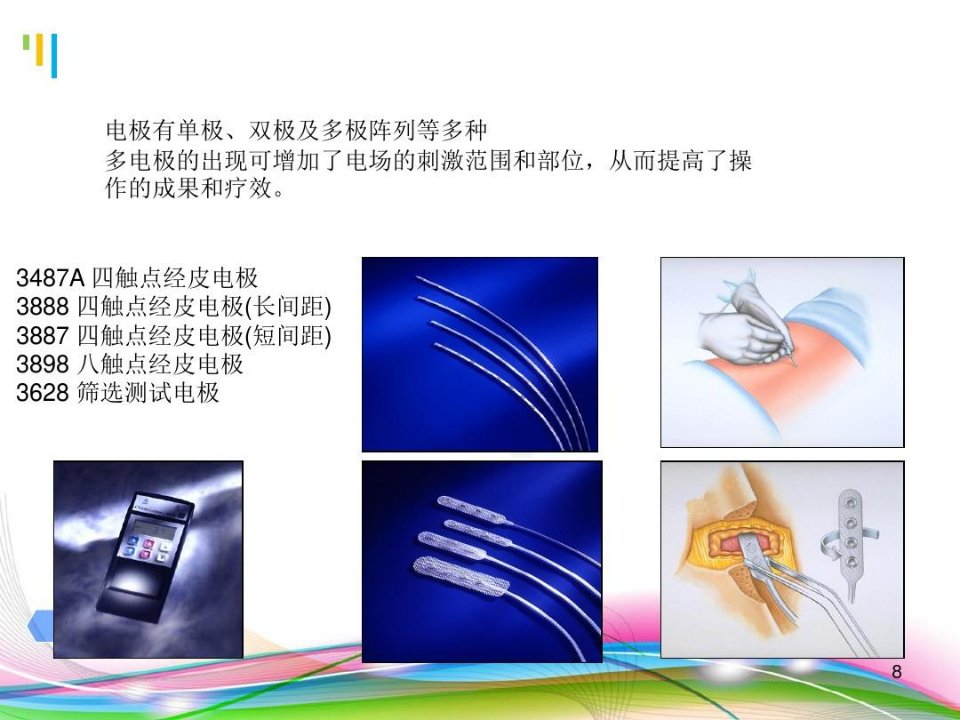 电极有单极、双极及多极阵列等多种
多电极的出现可增加了电场的刺激范围和部位，从而提高了操作的成果和疗效。

3487A 四触点经皮电极
3888 四触点经皮电极(长间距)
3887 四触点经皮电极(短间距)
3898 八触点经皮电极
3628 筛选测试电极

8